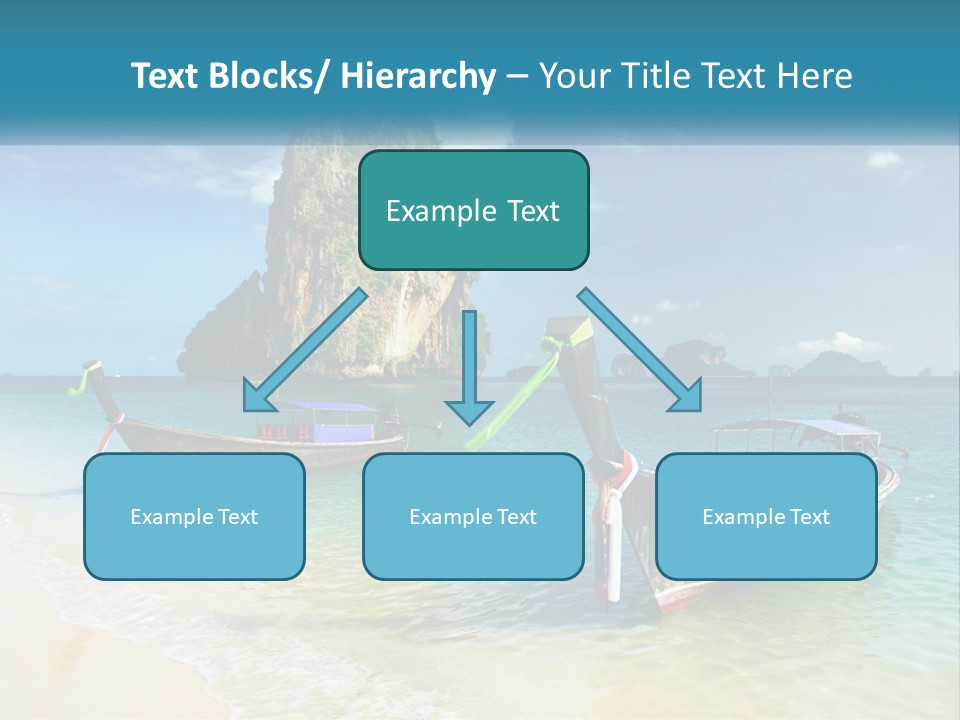 Text Blocks/ Hierarchy – Your Title Text Here

Example Text

Example Text

Example Text

Example Text